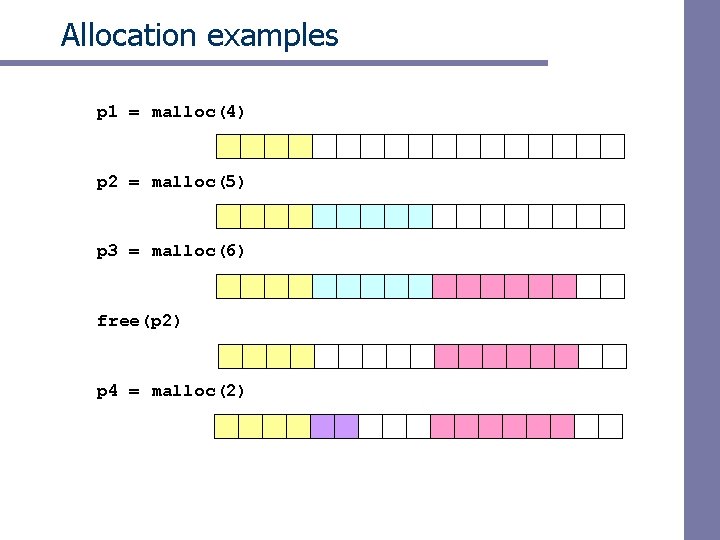 Allocation examples

p1 = malloc(4)

p2 = malloc(5)

p3 = malloc(6)

free(p2)

p4 = malloc(2)